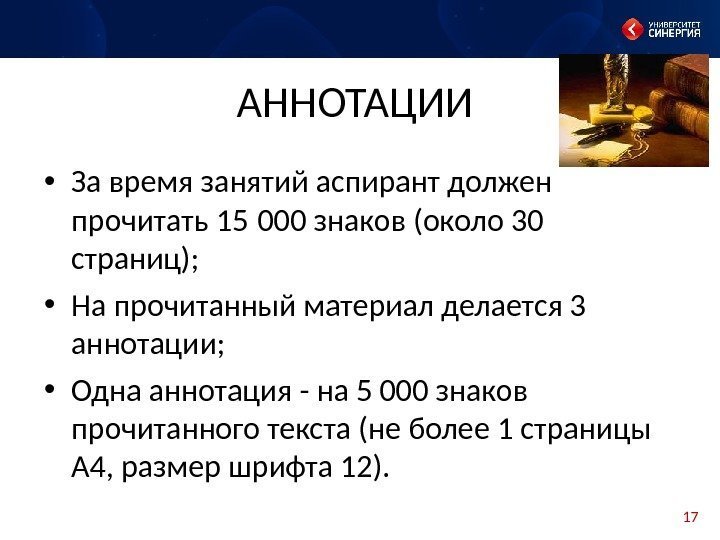 УНИВЕРСИТЕТ СИНЕРГИЯ

АННОТАЦИИ

• За время занятий аспирант должен прочитать 15 000 знаков (около 30 страниц);

• На прочитанный материал делается 3 аннотации;

• Одна аннотация - на 5 000 знаков прочитанного текста (не более 1 страницы А4, размер шрифта 12).

17